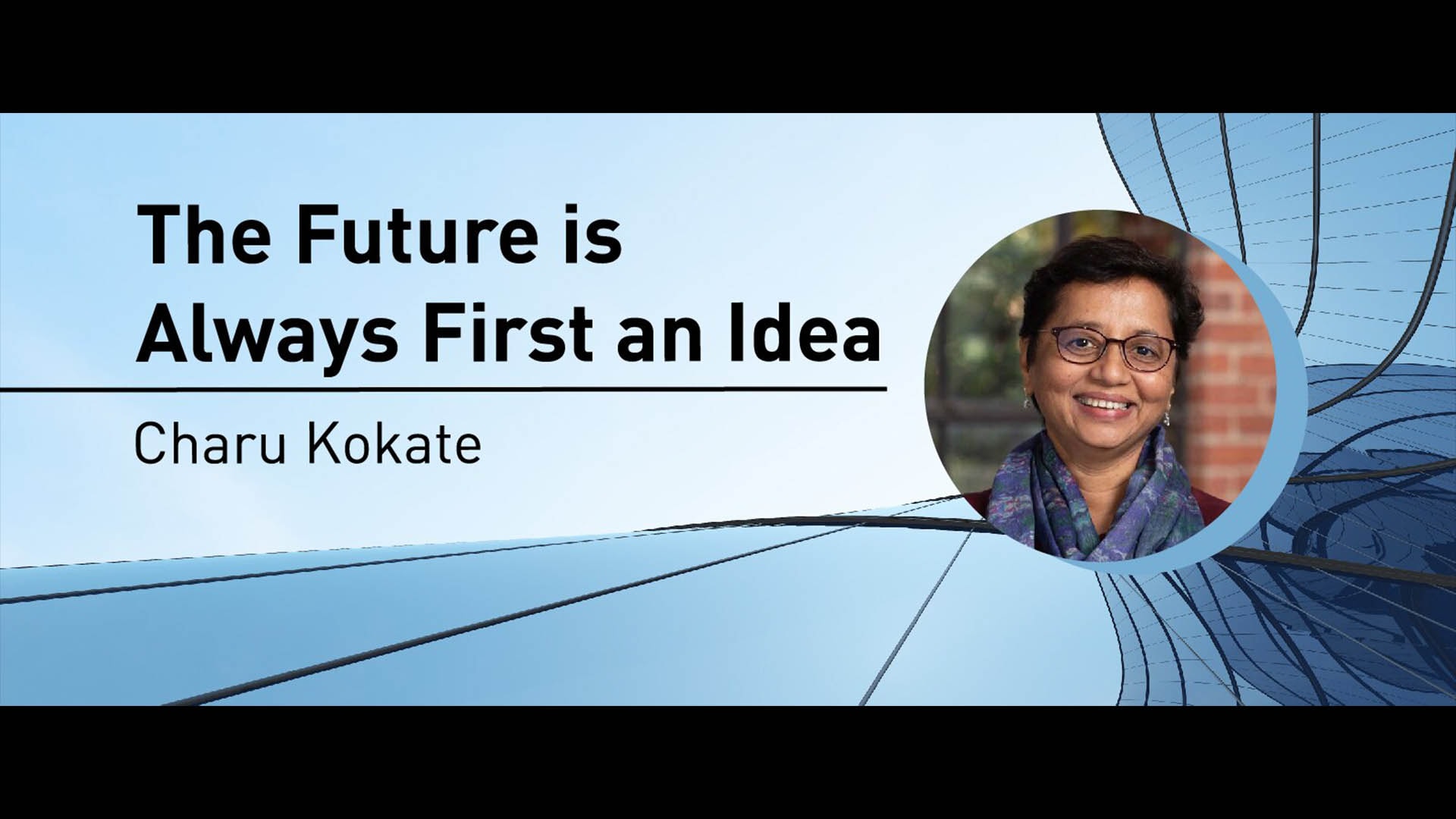 The Future is Always First an Idea

Charu Kokate